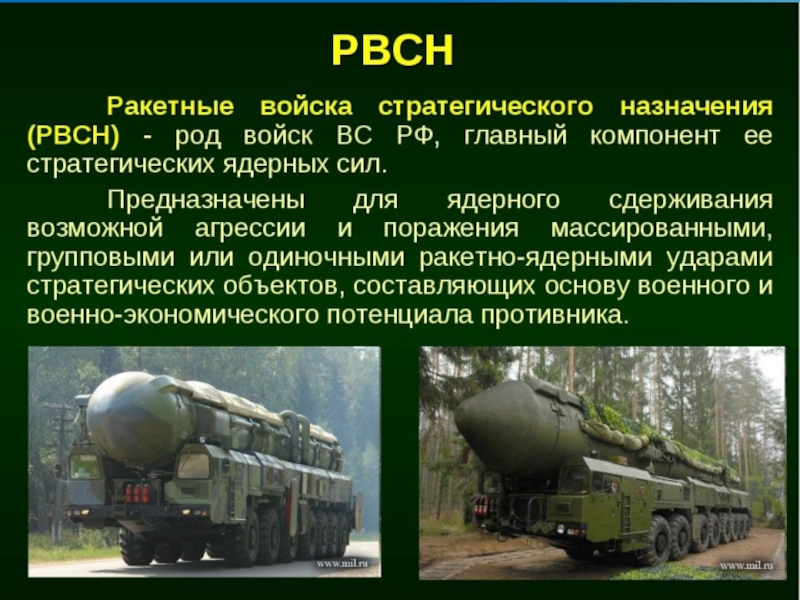 РВСН

Ракетные войска стратегического назначения (РВСН) - род войск ВС РФ, главный компонент ее стратегических ядерных сил.

Предназначены для ядерного сдерживания возможной агрессии и поражения массированными, групповыми или одиночными ракетно-ядерными ударами стратегических объектов, составляющих основу военного и военно-экономического потенциала противника.

www.mil.ru

www.mil.ru